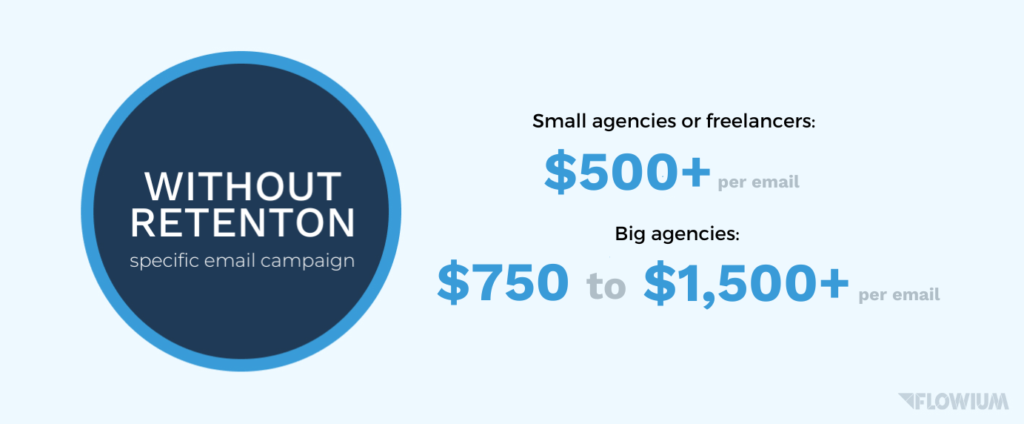 WITHOUT RETENTON
specific email campaign

Small agencies or freelancers:
\$500+ per email

Big agencies:
\$750 to \$1,500+ per email

FLOWIUM